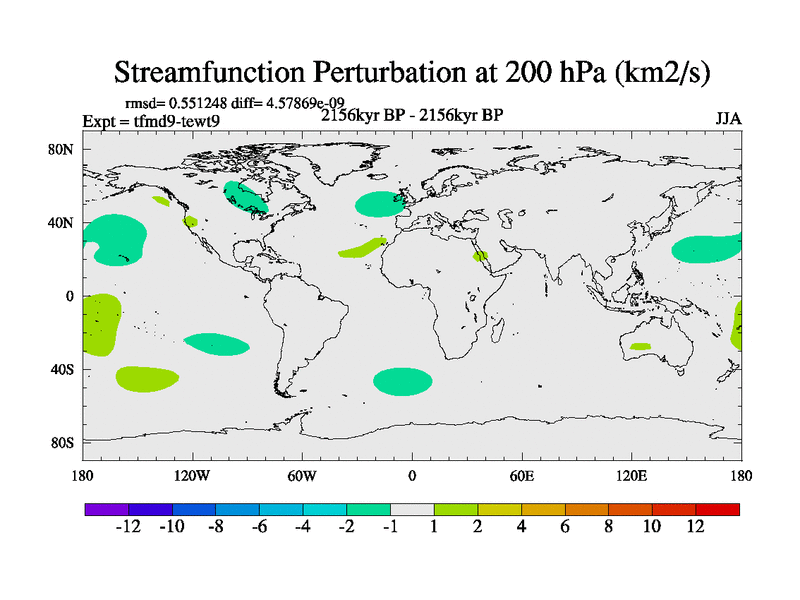 Streamfunction Perturbation at 200 hPa (km2/s)

rmsd= 0.551248 diff= 4.57869e-09

Expt = tfmd9-tewt9

2156kyr BP - 2156kyr BP

JJA

80N

40N

0

40S

80S

180

120W

60W

0

60E

120E

180

-12 -10 -8 -6 -4 -2 -1 1 2 4 6 8 10 12